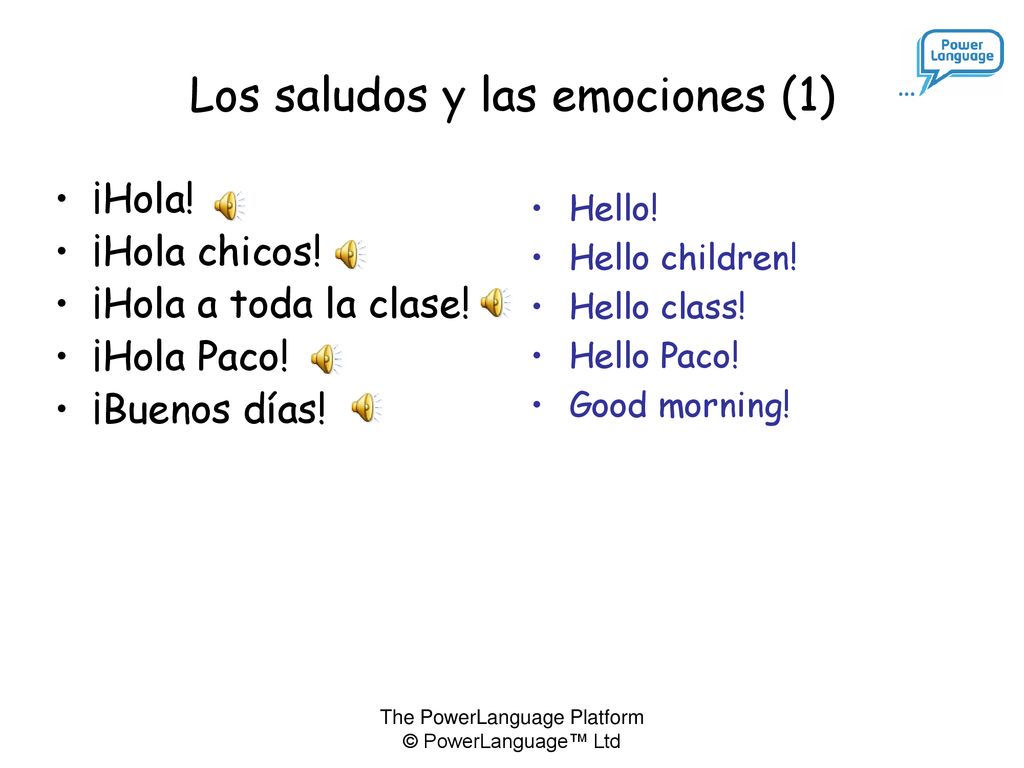 Power Language
...

Los saludos y las emociones (1)

• ¡Hola!
• ¡Hola chicos!
• ¡Hola a toda la clase!
• ¡Hola Paco!
• ¡Buenos días!

• Hello!
• Hello children!
• Hello class!
• Hello Paco!
• Good morning!

The PowerLanguage Platform
© PowerLanguage™ Ltd